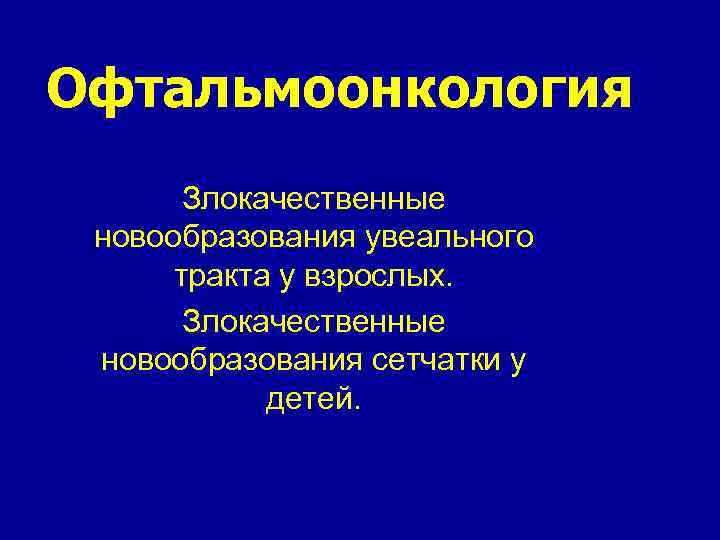 Офтальмоонкология

Злокачественные новообразования увеального тракта у взрослых.

Злокачественные новообразования сетчатки у детей.